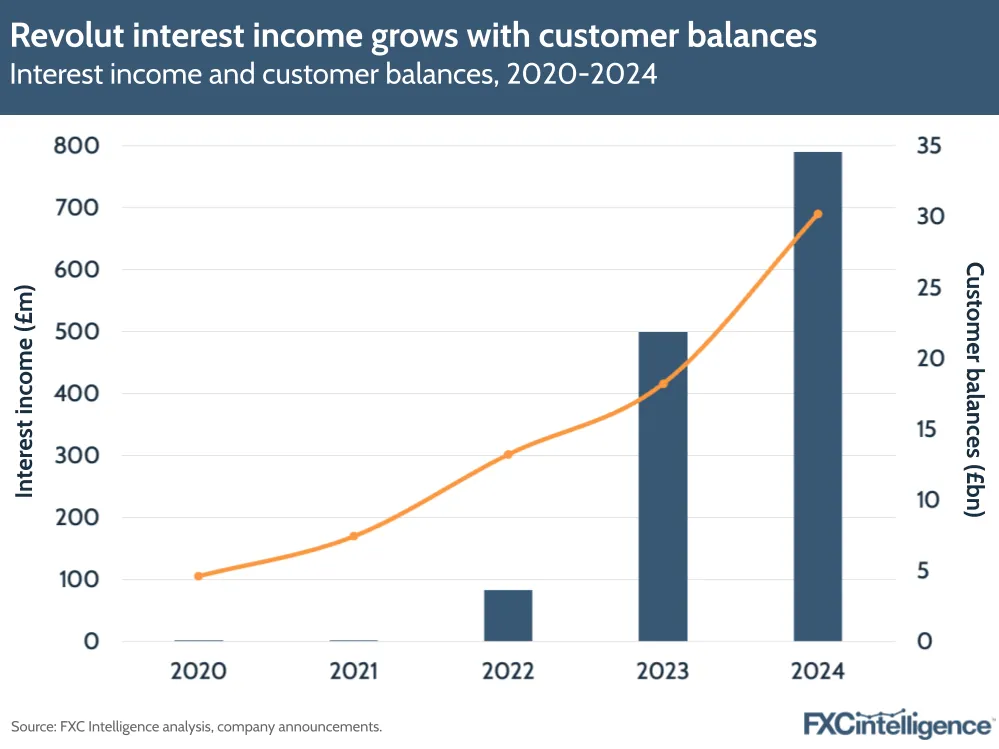 Revolut interest income grows with customer balances
Interest income and customer balances, 2020-2024

Interest income (£m)
800
700
600
500
400
300
200
100
0

Customer balances (£bn)
35
30
25
20
15
10
5
0

2020
2021
2022
2023
2024

Source: FXC Intelligence analysis, company announcements.

FXCintelligence